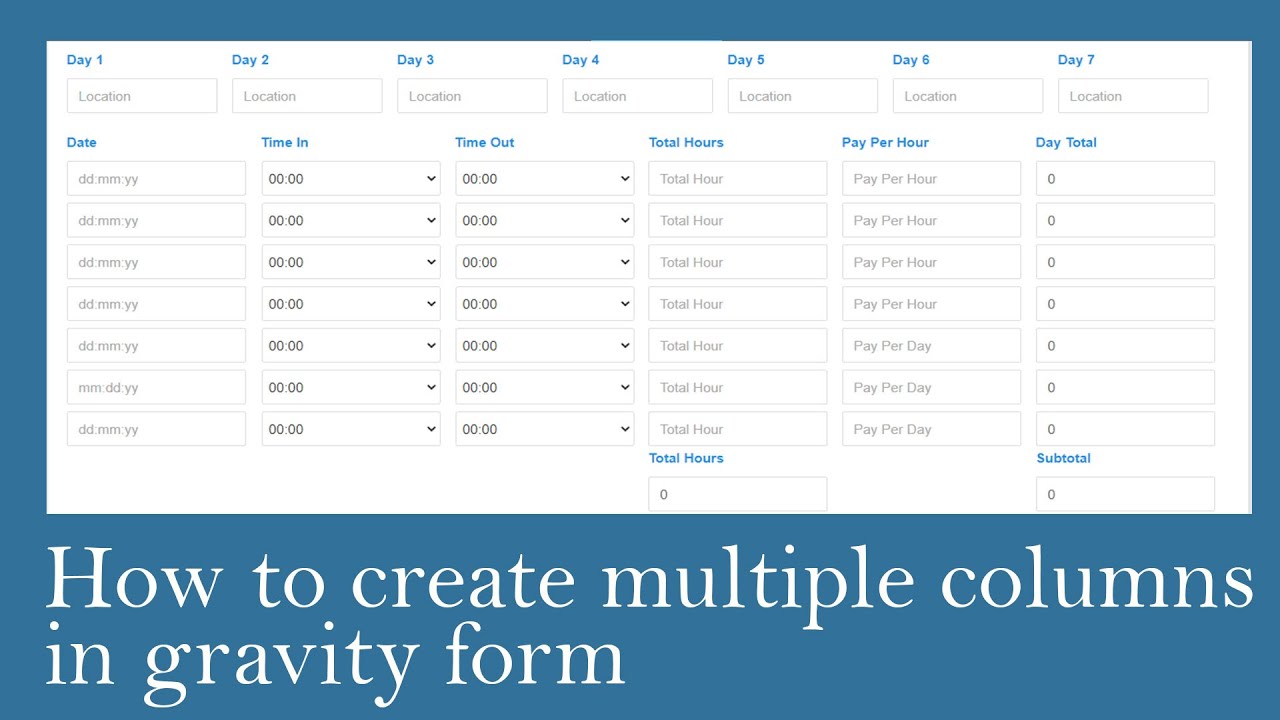 | Day 1 | Day 2 | Day 3 | Day 4 | Day 5 | Day 6 | Day 7 |
|---|---|---|---|---|---|---|
| Location | Location | Location | Location | Location | Location | Location |

| Date | Time In | Time Out | Total Hours | Pay Per Hour | Day Total |
|---|---|---|---|---|---|
| dd:mm:yy | 00:00 | 00:00 | Total Hour | Pay Per Hour | 0 |
| dd:mm:yy | 00:00 | 00:00 | Total Hour | Pay Per Hour | 0 |
| dd:mm:yy | 00:00 | 00:00 | Total Hour | Pay Per Hour | 0 |
| dd:mm:yy | 00:00 | 00:00 | Total Hour | Pay Per Hour | 0 |
| dd:mm:yy | 00:00 | 00:00 | Total Hour | Pay Per Day | 0 |
| mm:dd:yy | 00:00 | 00:00 | Total Hour | Pay Per Day | 0 |
| dd:mm:yy | 00:00 | 00:00 | Total Hour | Pay Per Day | 0 |
| | | | Total Hours | | Subtotal |
| | | | 0 | | 0 |

How to create multiple columns in gravity form